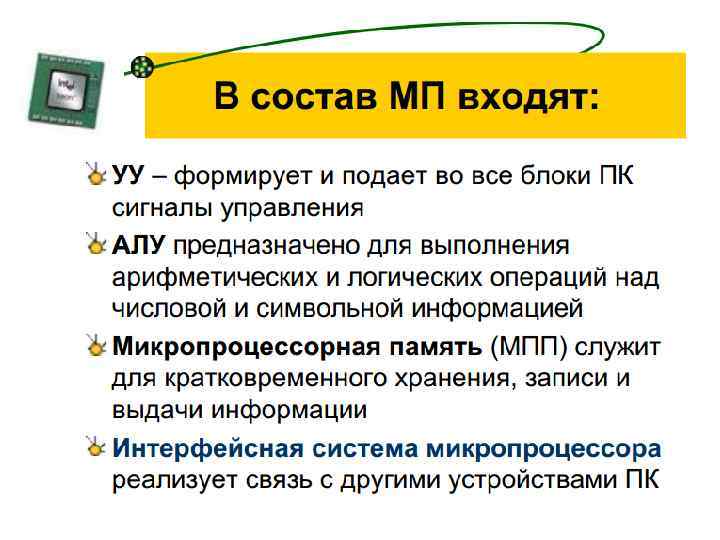 intel

В состав МП входят:

УУ – формирует и подает во все блоки ПК сигналы управления

АЛУ предназначено для выполнения арифметических и логических операций над числовой и символьной информацией

Микропроцессорная память (МПП) служит для кратковременного хранения, записи и выдачи информации

Интерфейсная система микропроцессора реализует связь с другими устройствами ПК